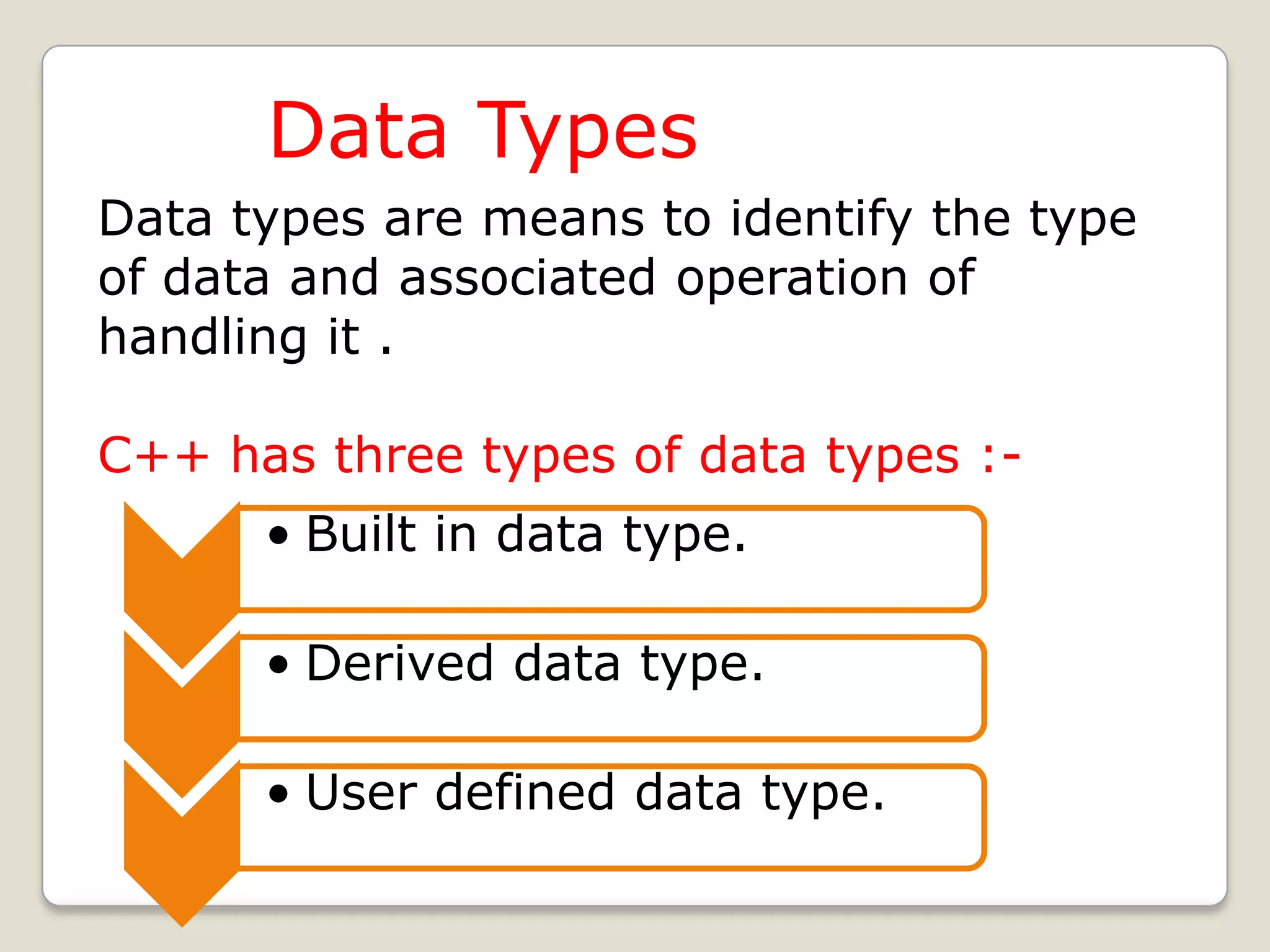 Data Types

Data types are means to identify the type of data and associated operation of handling it .

C++ has three types of data types :-

• Built in data type.

• Derived data type.

• User defined data type.